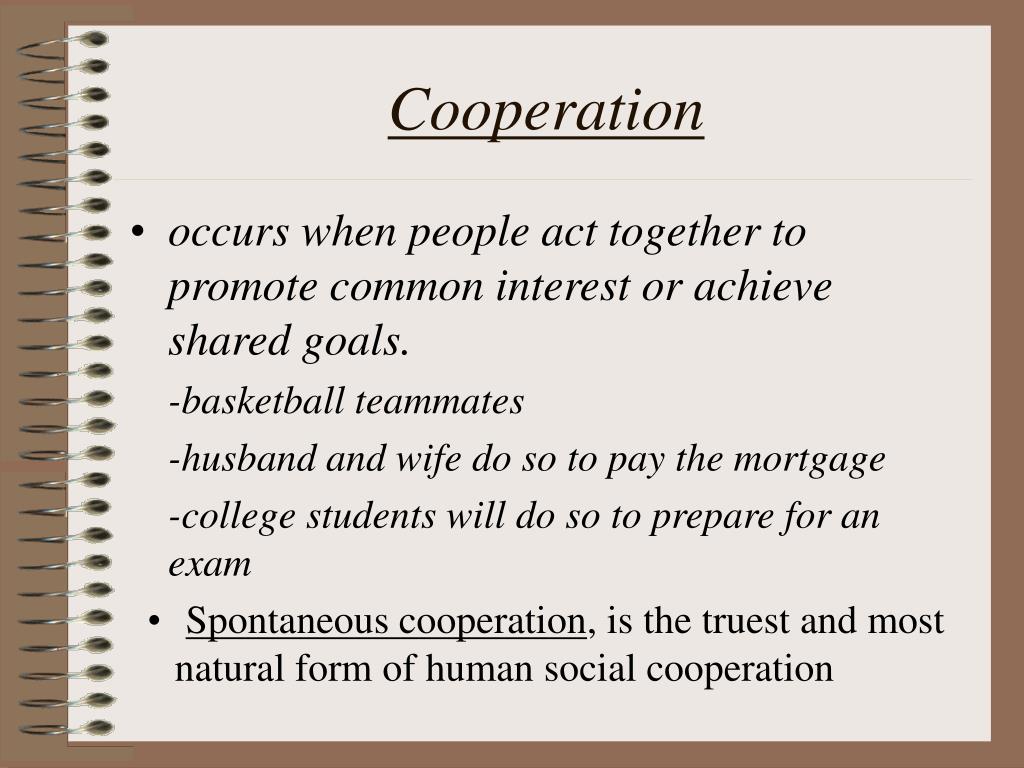 Cooperation

• occurs when people act together to promote common interest or achieve shared goals.

-basketball teammates

-husband and wife do so to pay the mortgage

-college students will do so to prepare for an exam

• Spontaneous cooperation, is the truest and most natural form of human social cooperation